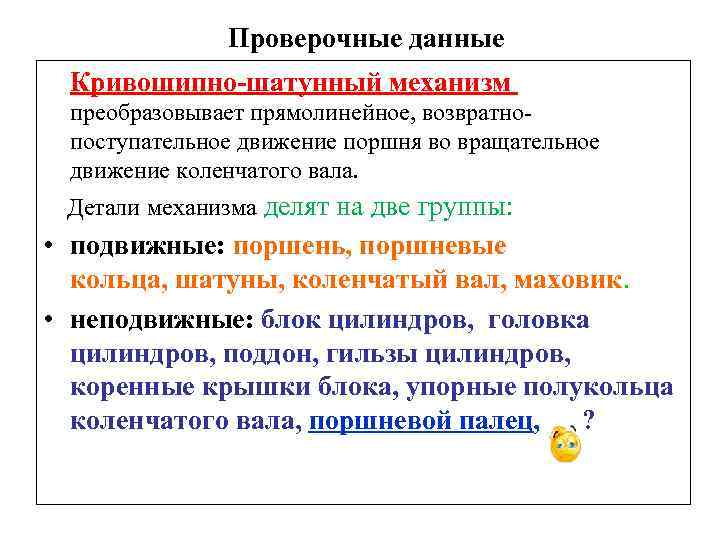 Проверочные данные

Кривошипно-шатунный механизм преобразовывает прямолинейное, возвратно-поступательное движение поршня во вращательное движение коленчатого вала.

Детали механизма делят на две группы:

• подвижные: поршень, поршневые кольца, шатуны, коленчатый вал, маховик.

• неподвижные: блок цилиндров, головка цилиндров, поддон, гильзы цилиндров, коренные крышки блока, упорные полукольца коленчатого вала, поршневой палец, ?